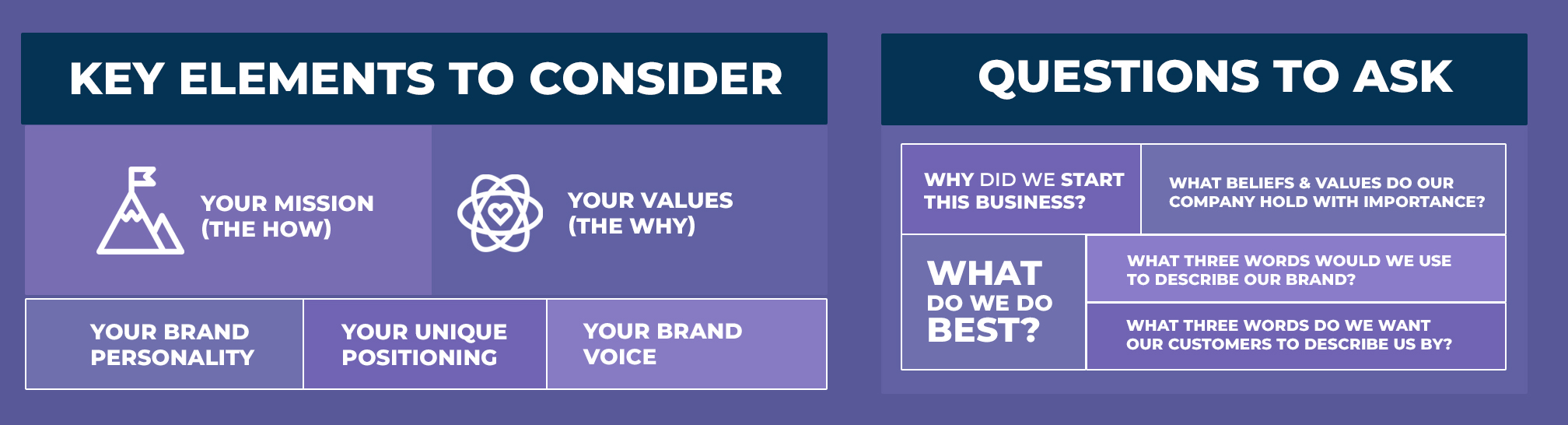 KEY ELEMENTS TO CONSIDER

YOUR MISSION (THE HOW)

YOUR VALUES (THE WHY)

YOUR BRAND PERSONALITY

YOUR UNIQUE POSITIONING

YOUR BRAND VOICE

QUESTIONS TO ASK

WHY DID WE START THIS BUSINESS?

WHAT BELIEFS & VALUES DO OUR COMPANY HOLD WITH IMPORTANCE?

WHAT DO WE DO BEST?

WHAT THREE WORDS WOULD WE USE TO DESCRIBE OUR BRAND?

WHAT THREE WORDS DO WE WANT OUR CUSTOMERS TO DESCRIBE US BY?